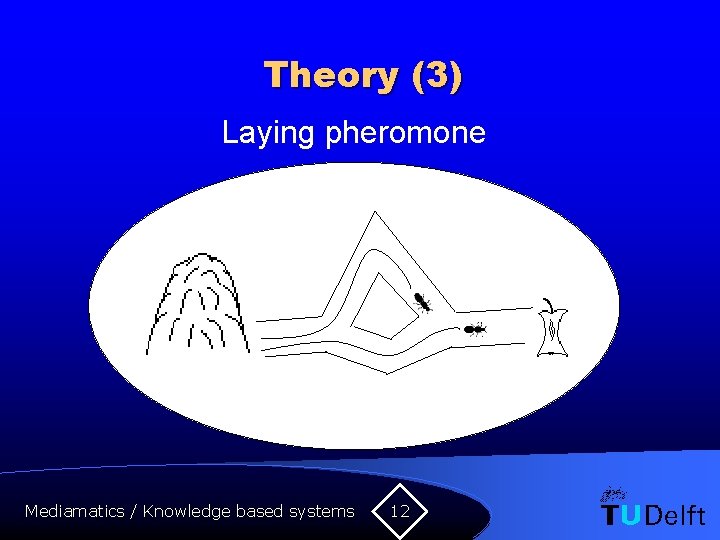 Theory (3)

Laying pheromone

Mediamatics / Knowledge based systems

12

TUDelft